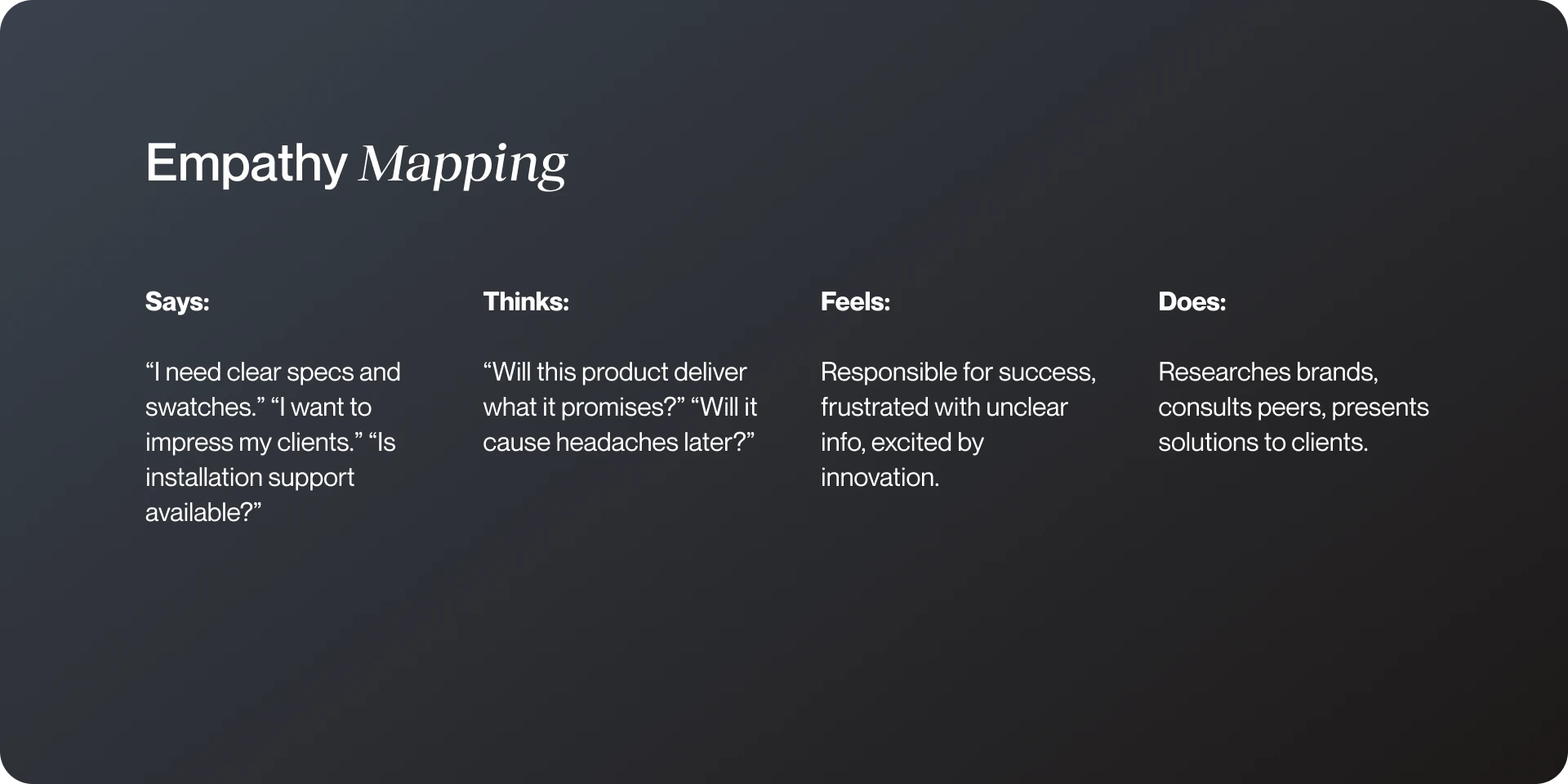 Empathy Mapping

Says:

“I need clear specs and swatches.” “I want to impress my clients.” “Is installation support available?”

Thinks:

“Will this product deliver what it promises?” “Will it cause headaches later?”

Feels:

Responsible for success, frustrated with unclear info, excited by innovation.

Does:

Researches brands, consults peers, presents solutions to clients.